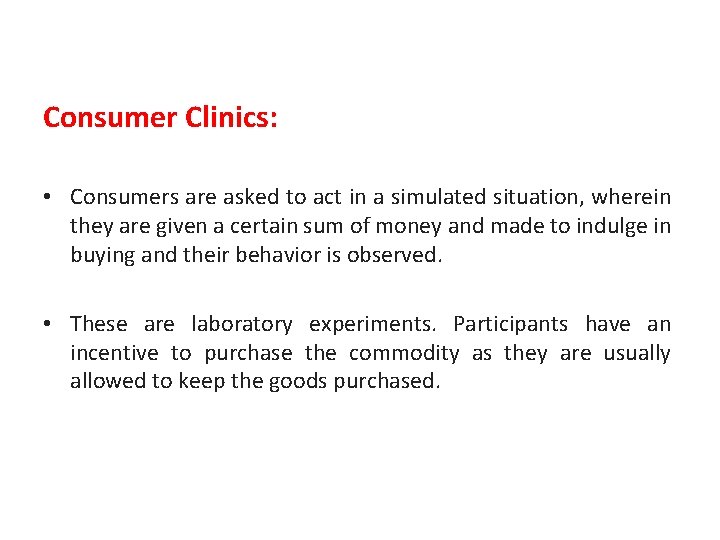 Consumer Clinics:

• Consumers are asked to act in a simulated situation, wherein they are given a certain sum of money and made to indulge in buying and their behavior is observed.

• These are laboratory experiments. Participants have an incentive to purchase the commodity as they are usually allowed to keep the goods purchased.